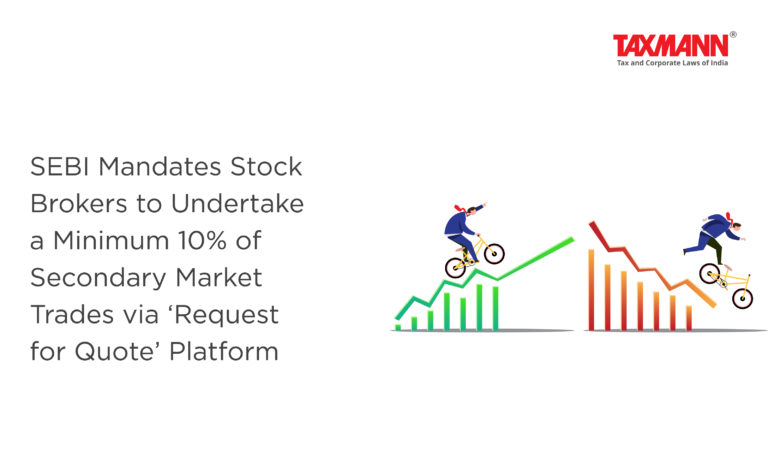 TAXMANN®
Tax and Corporate Laws of India

SEBI Mandates Stock Brokers to Undertake a Minimum 10% of Secondary Market Trades via ‘Request for Quote’ Platform